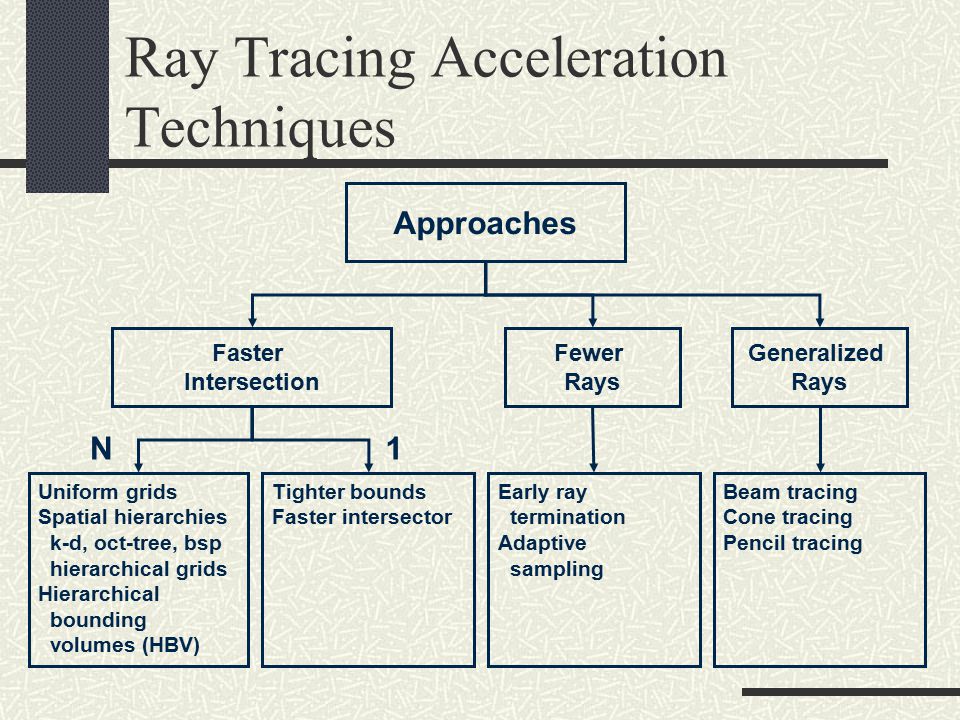 Ray Tracing Acceleration Techniques

Approaches

Faster Intersection

Fewer Rays

Generalized Rays

N

1

Uniform grids
Spatial hierarchies
k-d, oct-tree, bsp
hierarchical grids
Hierarchical bounding volumes (HBV)

Tighter bounds
Faster intersector

Early ray termination
Adaptive sampling

Beam tracing
Cone tracing
Pencil tracing